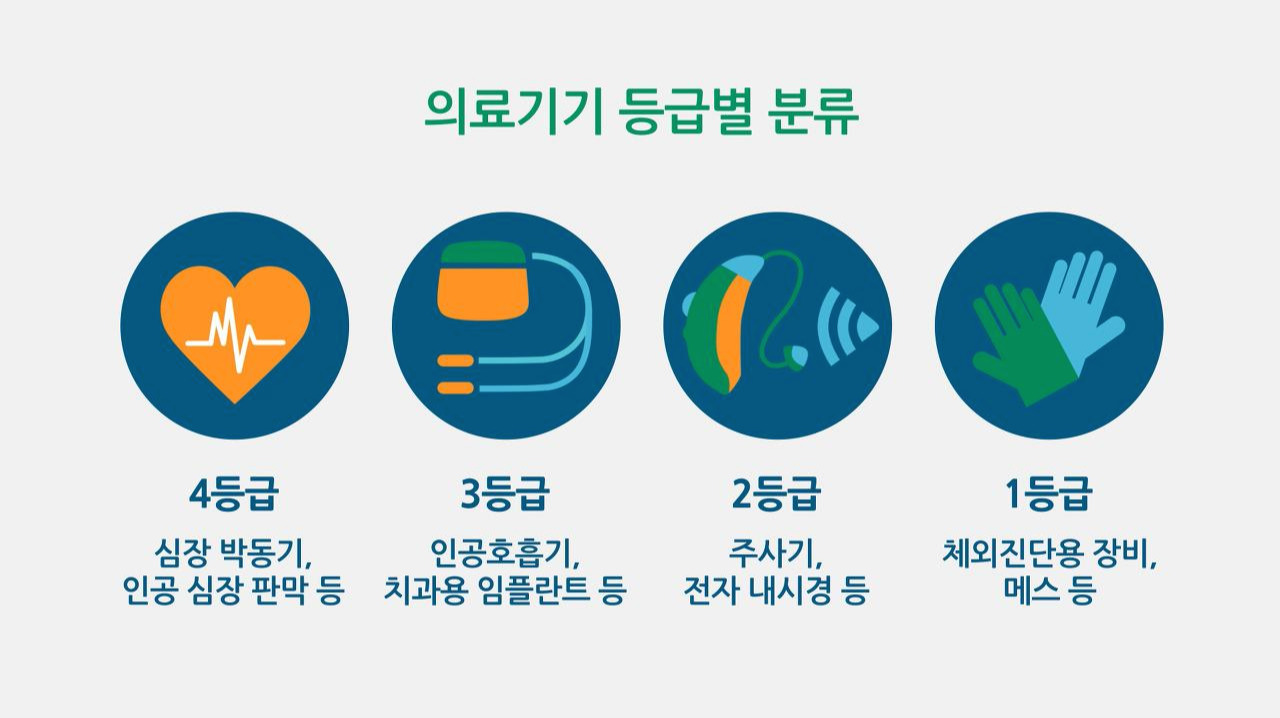 의료기기 등급별 분류

4등급
심장 박동기, 인공 심장 판막 등

3등급
인공호흡기, 치과용 임플란트 등

2등급
주사기, 전자 내시경 등

1등급
체외진단용 장비, 메스 등